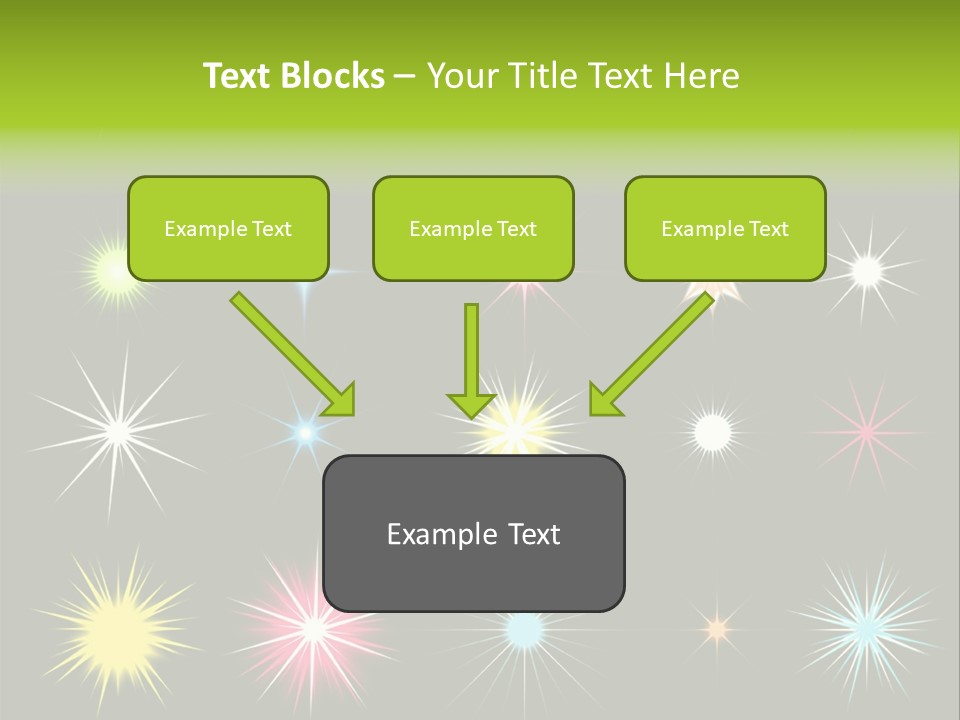 Text Blocks – Your Title Text Here

Example Text

Example Text

Example Text

Example Text